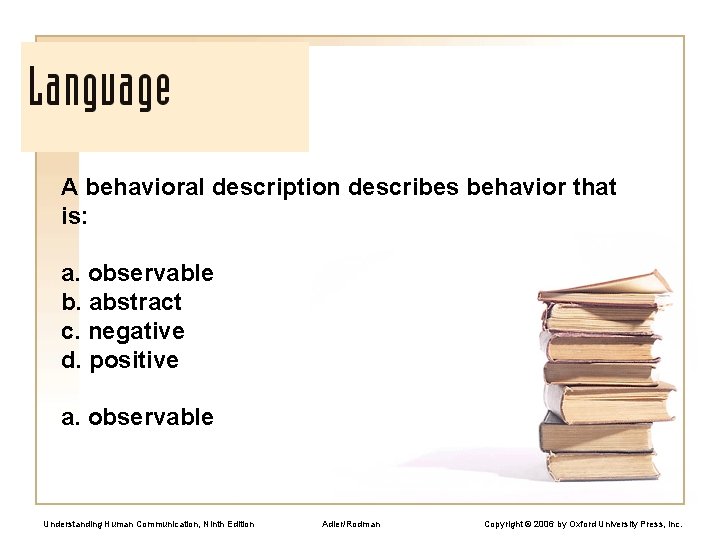 Language

A behavioral description describes behavior that is:

a. observable
b. abstract
c. negative
d. positive

a. observable

Understanding Human Communication, Ninth Edition

Adler/Rodman

Copyright © 2006 by Oxford University Press, Inc.